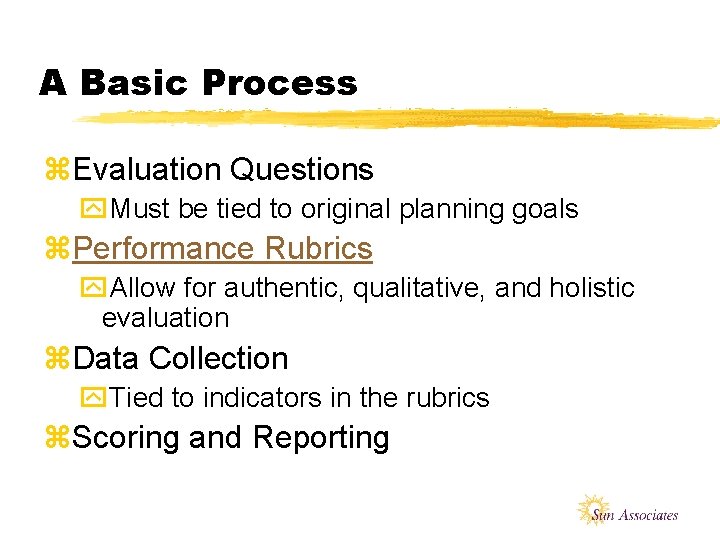 A Basic Process

Evaluation Questions

Must be tied to original planning goals

Performance Rubrics

Allow for authentic, qualitative, and holistic evaluation

Data Collection

Tied to indicators in the rubrics

Scoring and Reporting

Sun Associates